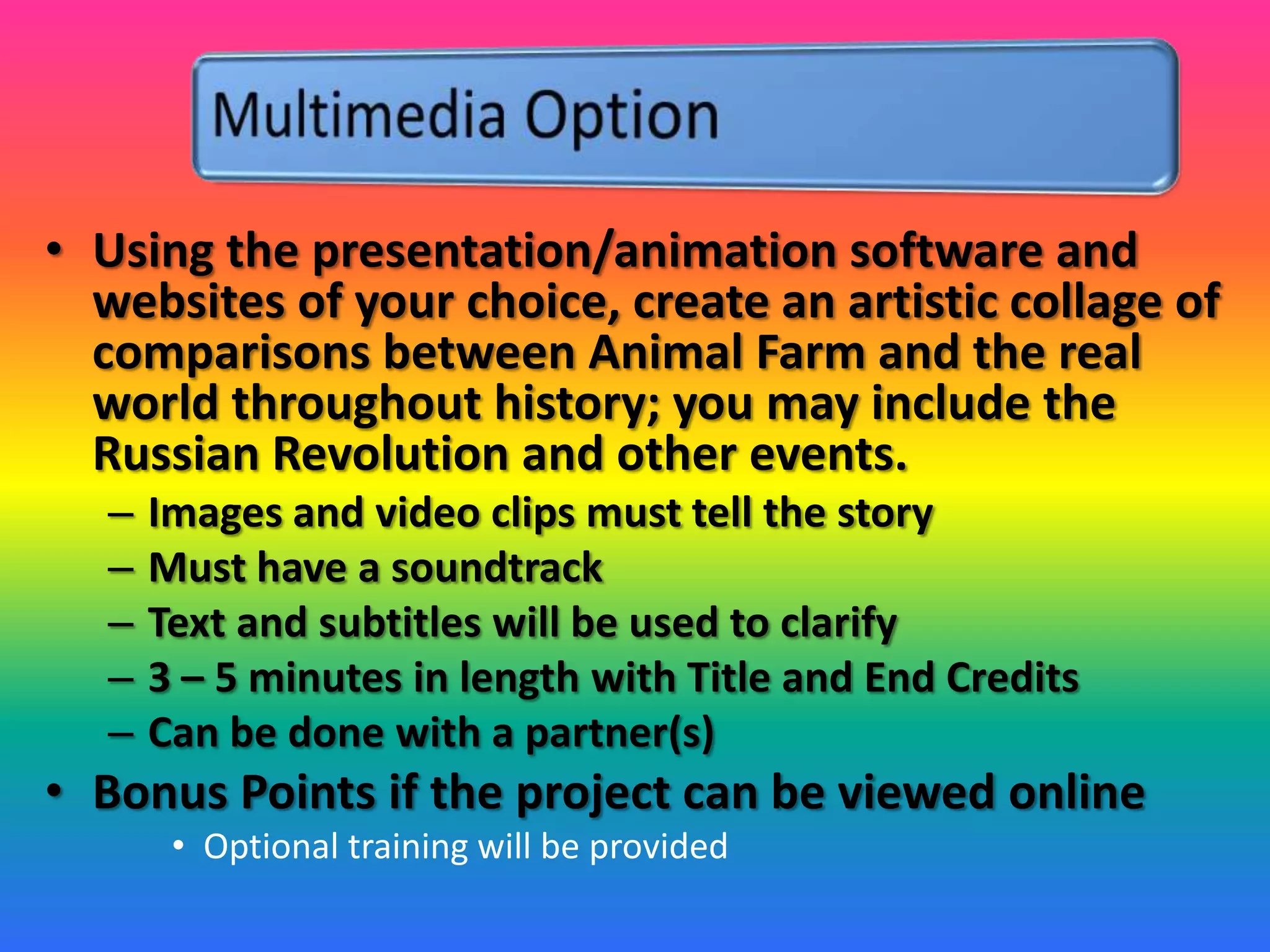 Multimedia Option

• Using the presentation/animation software and websites of your choice, create an artistic collage of comparisons between Animal Farm and the real world throughout history; you may include the Russian Revolution and other events.
– Images and video clips must tell the story
– Must have a soundtrack
– Text and subtitles will be used to clarify
– 3 – 5 minutes in length with Title and End Credits
– Can be done with a partner(s)
• Bonus Points if the project can be viewed online
• Optional training will be provided